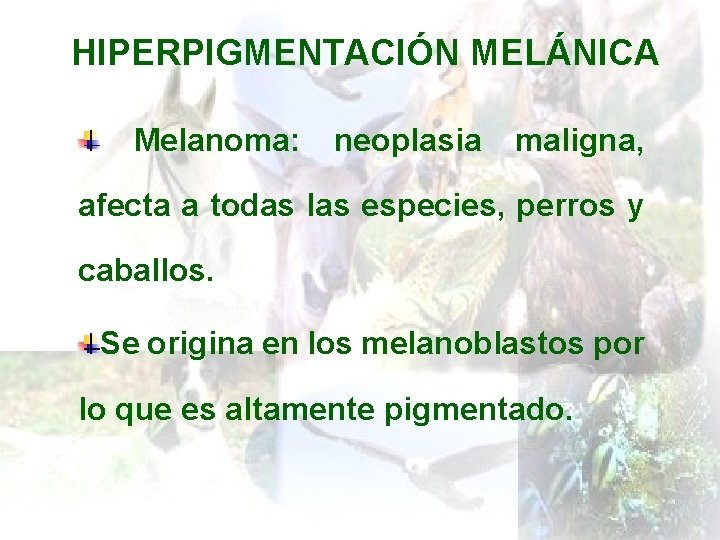 HIPERPIGMENTACIÓN MELÁNICA

• Melanoma: neoplasia maligna, afecta a todas las especies, perros y caballos.

• Se origina en los melanoblastos por lo que es altamente pigmentado.